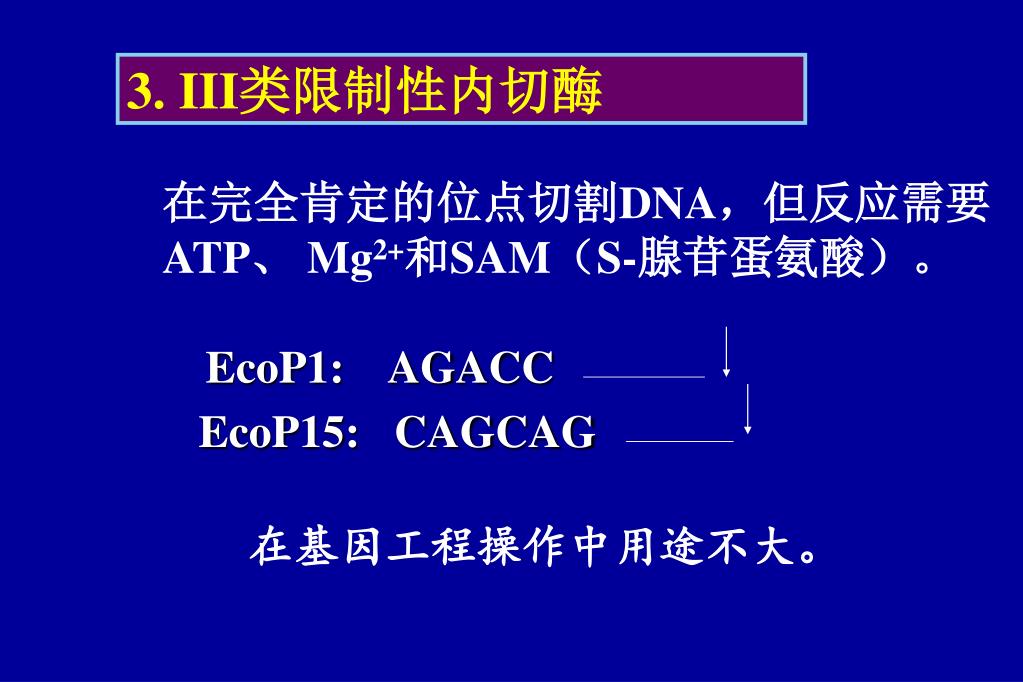 3. III类限制性内切酶

在完全肯定的位点切割DNA，但反应需要ATP、 $Mg^{2+}$和SAM（S-腺苷蛋氨酸）。

EcoP1: AGACC

EcoP15: CAGCAG

在基因工程操作中用途不大。